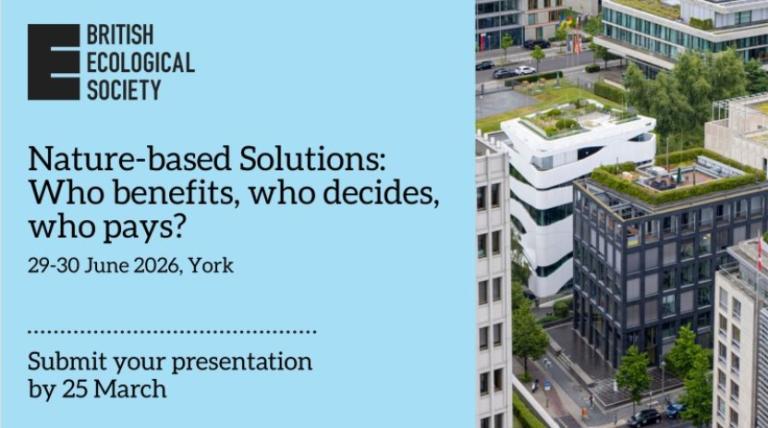 BRITISH ECOLOGICAL SOCIETY

Nature-based Solutions: Who benefits, who decides, who pays?

29-30 June 2026, York

Submit your presentation by 25 March